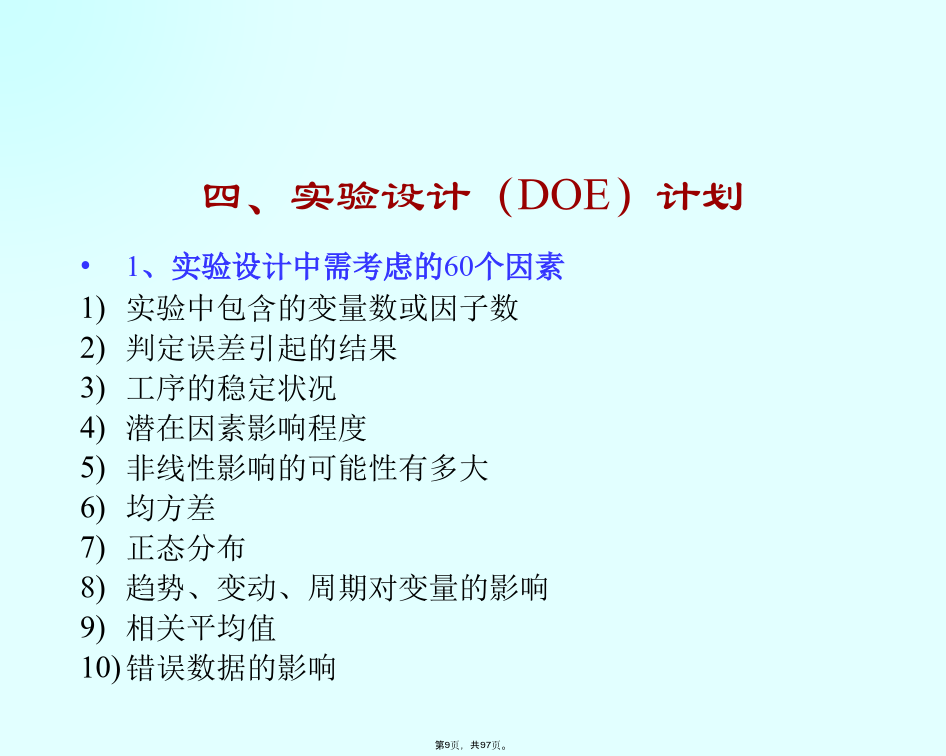 四、实验设计（DOE）计划

• 1、实验设计中需考虑的60个因素

1) 实验中包含的变量数或因子数
2) 判定误差引起的结果
3) 工序的稳定状况
4) 潜在因素影响程度
5) 非线性影响的可能性有多大
6) 均方差
7) 正态分布
8) 趋势、变动、周期对变量的影响
9) 相关平均值
10) 错误数据的影响

第9页，共97页。